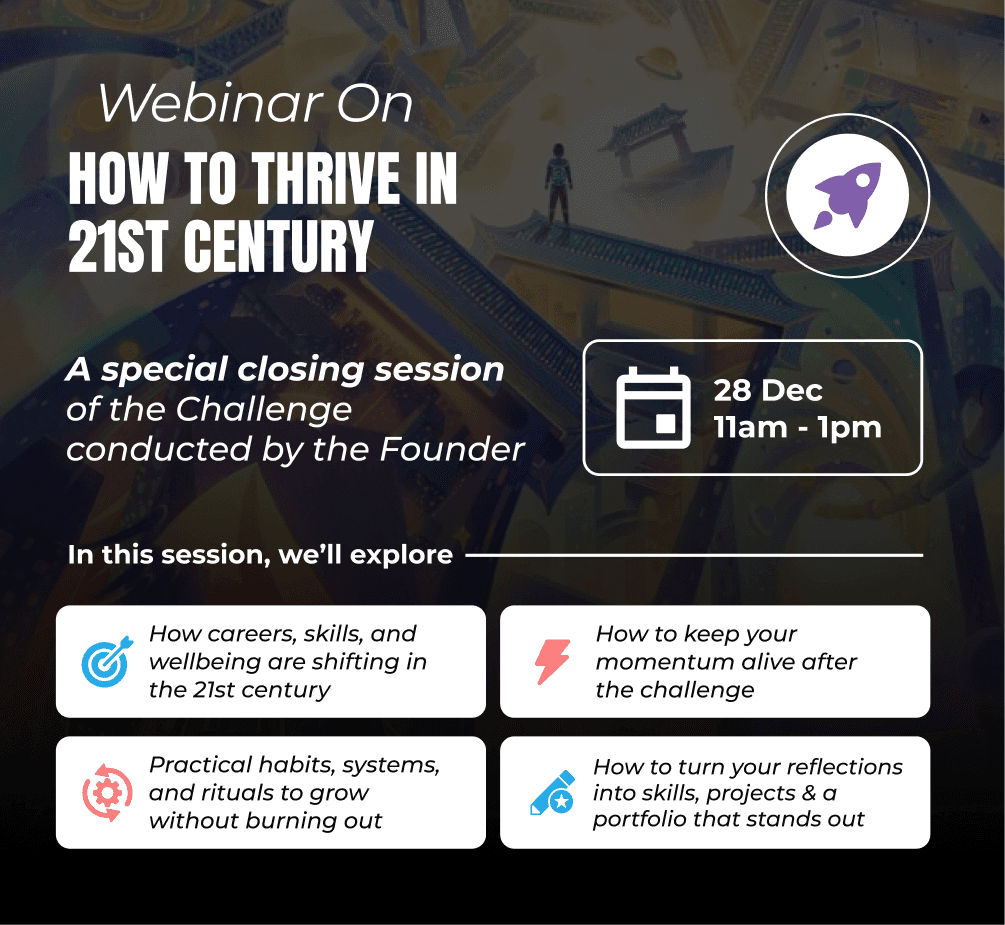 Webinar On
HOW TO THRIVE IN 21ST CENTURY

A special closing session of the Challenge conducted by the Founder

28 Dec
11am - 1pm

In this session, we'll explore

How careers, skills, and wellbeing are shifting in the 21st century

How to keep your momentum alive after the challenge

Practical habits, systems, and rituals to grow without burning out

How to turn your reflections into skills, projects & a portfolio that stands out